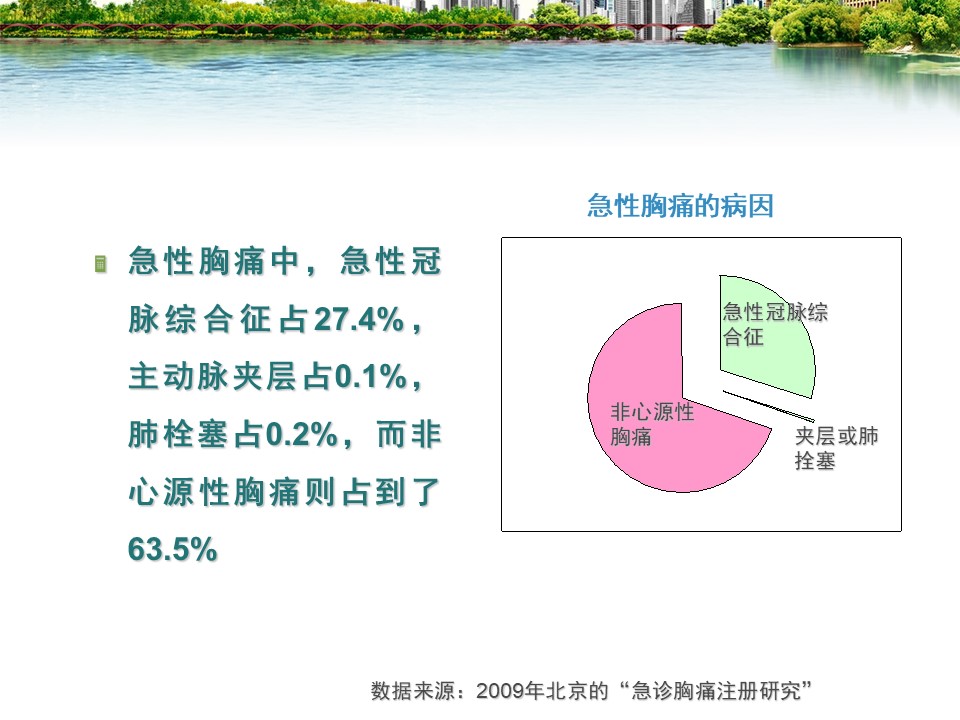 急性胸痛中，急性冠脉综合征占27.4%，主动脉夹层占0.1%，肺栓塞占0.2%，而非心源性胸痛则占到了63.5%

急性胸痛的病因

急性冠脉综合征

非心源性胸痛

夹层或肺拴塞

数据来源：2009年北京的“急诊胸痛注册研究”